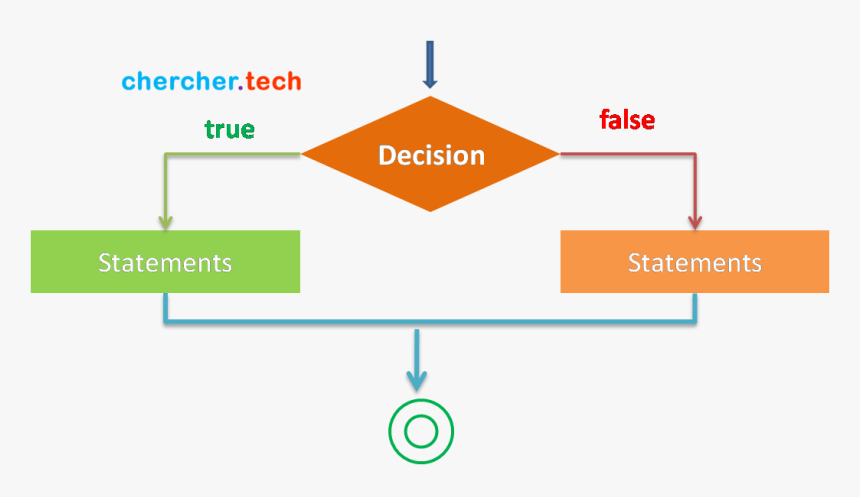 chercher.tech

true

Decision

false

Statements

Statements